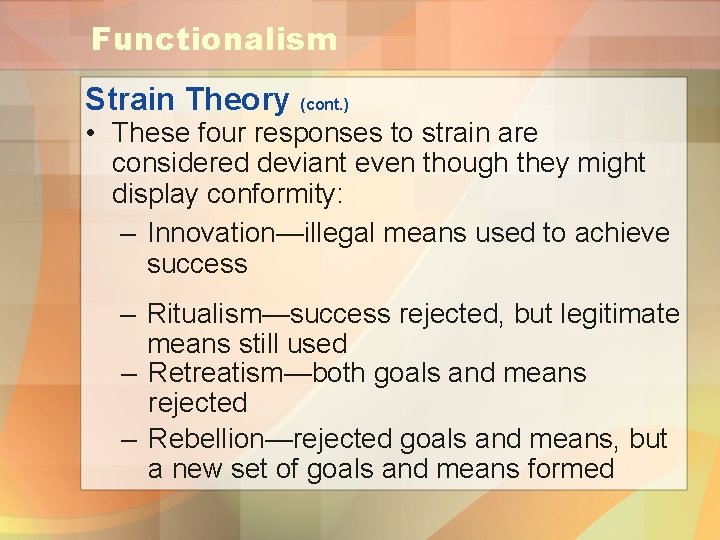 Functionalism

Strain Theory (cont.)

• These four responses to strain are considered deviant even though they might display conformity:

– Innovation—illegal means used to achieve success

– Ritualism—success rejected, but legitimate means still used

– Retreatism—both goals and means rejected

– Rebellion—rejected goals and means, but a new set of goals and means formed